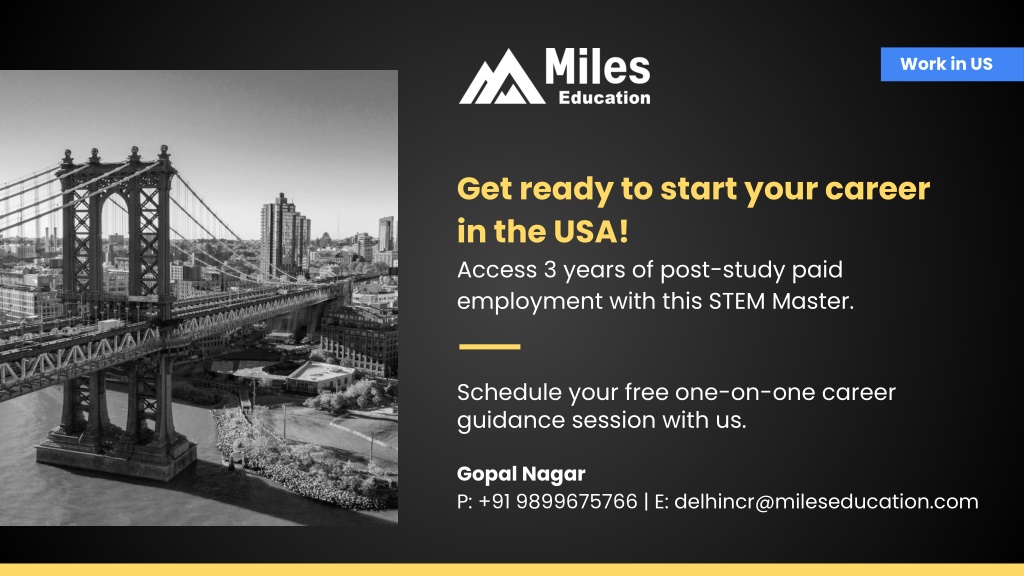 Miles
Education

Work in US

Get ready to start your career in the USA!

Access 3 years of post-study paid employment with this STEM Master.

Schedule your free one-on-one career guidance session with us.

Gopal Nagar
P: +91 9899675766 | E: delhincr@mileseducation.com